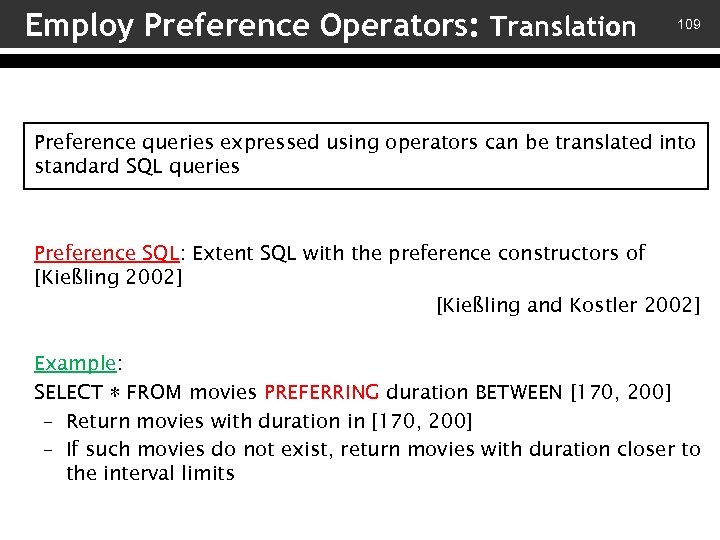 Employ Preference Operators: Translation

109

Preference queries expressed using operators can be translated into standard SQL queries

Preference SQL: Extent SQL with the preference constructors of [Kießling 2002]

[Kießling and Kostler 2002]

Example:

SELECT * FROM movies PREFERRING duration BETWEEN [170, 200]

– Return movies with duration in [170, 200]

– If such movies do not exist, return movies with duration closer to the interval limits